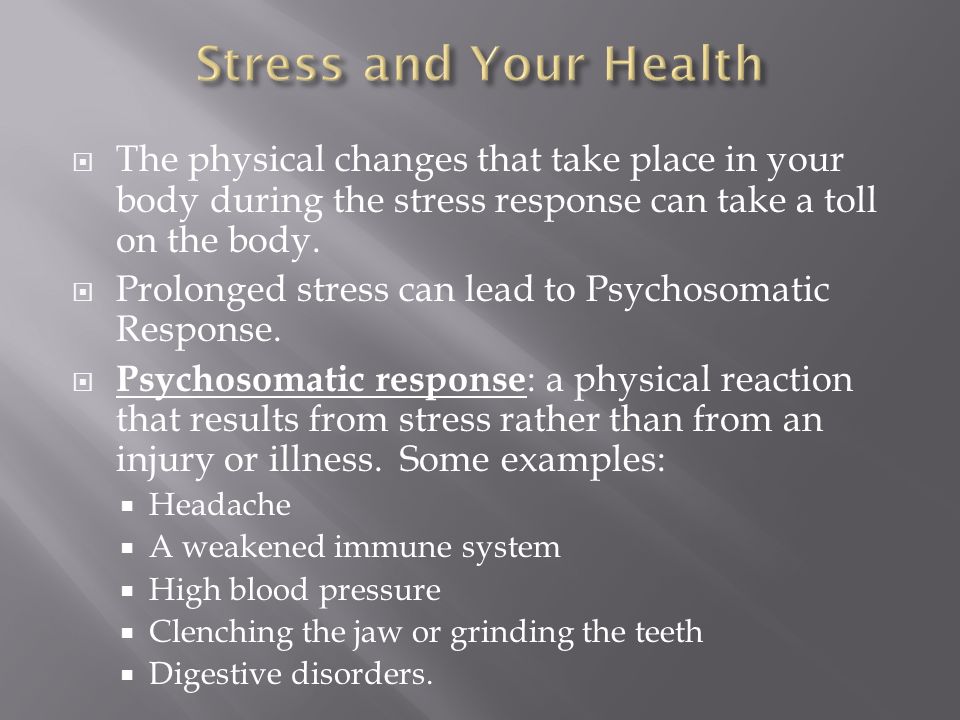 Stress and Your Health

The physical changes that take place in your body during the stress response can take a toll on the body.

Prolonged stress can lead to Psychosomatic Response.

Psychosomatic response: a physical reaction that results from stress rather than from an injury or illness. Some examples:

Headache
A weakened immune system
High blood pressure
Clenching the jaw or grinding the teeth
Digestive disorders.